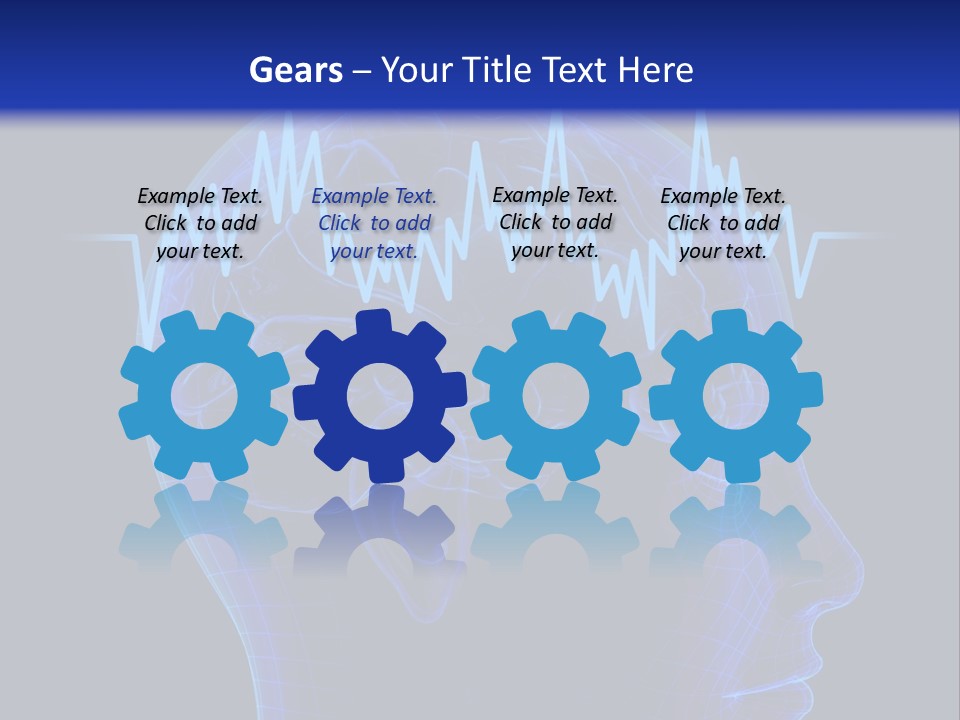 Gears – Your Title Text Here

Example Text. Click to add your text.

Example Text. Click to add your text.

Example Text. Click to add your text.

Example Text. Click to add your text.